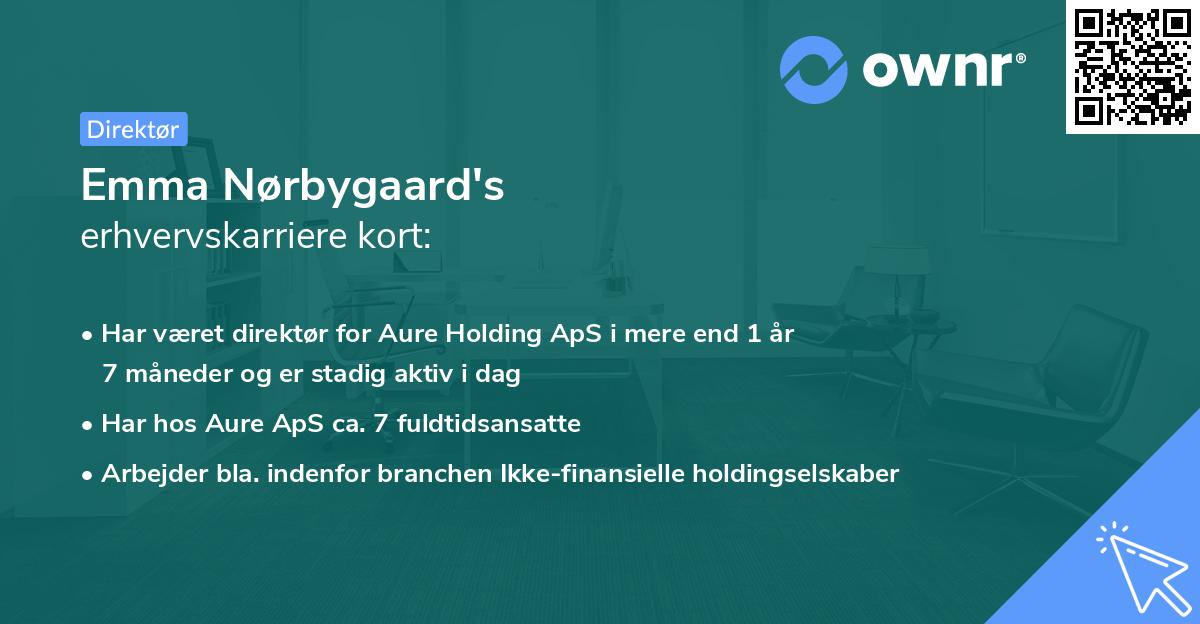 ownr®

Direktør

Emma Nørbygaard's
erhvervskarriere kort:

• Har været direktør for Aure Holding ApS i mere end 1 år 7 måneder og er stadig aktiv i dag
• Har hos Aure ApS ca. 7 fuldtidsansatte
• Arbejder bla. indenfor branchen Ikke-finansielle holdingselskaber